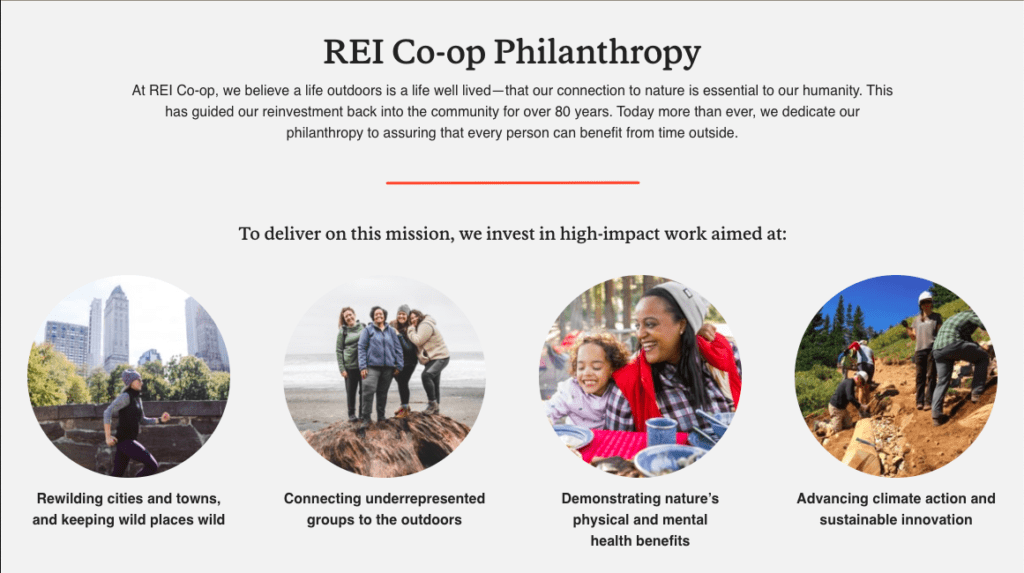 REI Co-op Philanthropy

At REI Co-op, we believe a life outdoors is a life well lived—that our connection to nature is essential to our humanity. This has guided our reinvestment back into the community for over 80 years. Today more than ever, we dedicate our philanthropy to assuring that every person can benefit from time outside.

To deliver on this mission, we invest in high-impact work aimed at:

Rewilding cities and towns, and keeping wild places wild

Connecting underrepresented groups to the outdoors

Demonstrating nature's physical and mental health benefits

Advancing climate action and sustainable innovation